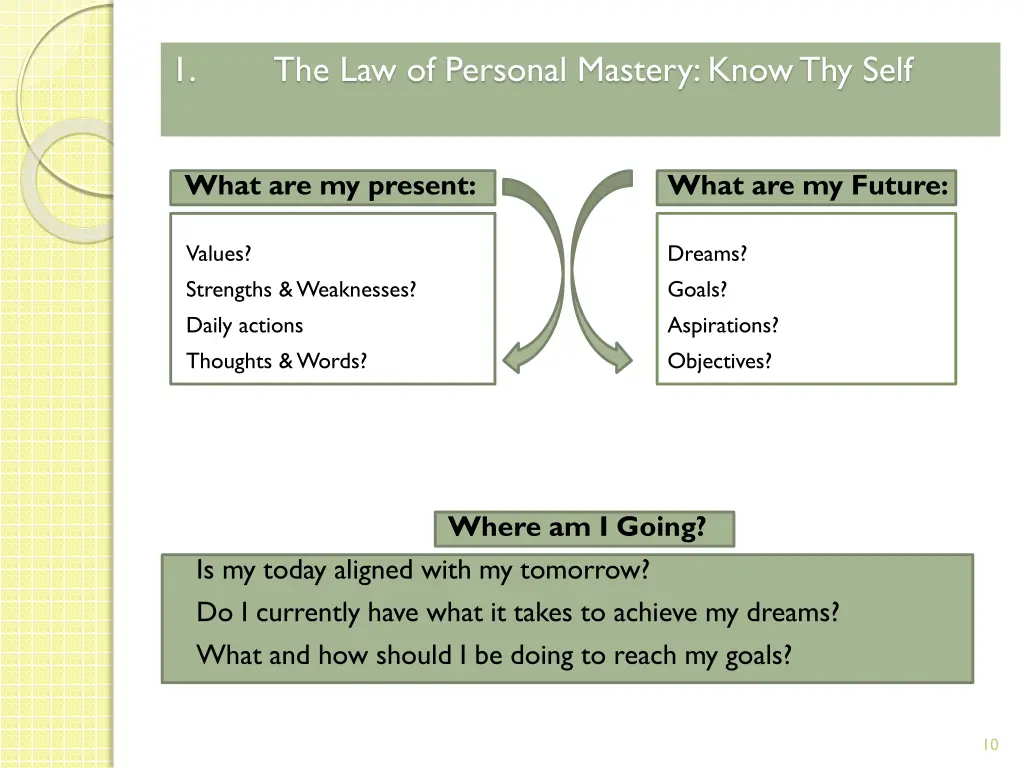 1. The Law of Personal Mastery: Know Thy Self

What are my present:

Values?
Strengths & Weaknesses?
Daily actions
Thoughts & Words?

What are my Future:

Dreams?
Goals?
Aspirations?
Objectives?

Where am I Going?

Is my today aligned with my tomorrow?
Do I currently have what it takes to achieve my dreams?
What and how should I be doing to reach my goals?

10